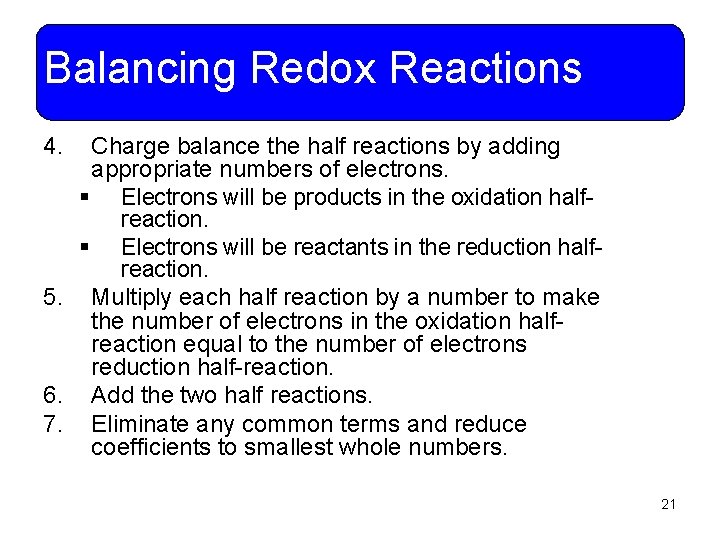 Balancing Redox Reactions

4. Charge balance the half reactions by adding appropriate numbers of electrons.
▪ Electrons will be products in the oxidation half-reaction.
▪ Electrons will be reactants in the reduction half-reaction.
5. Multiply each half reaction by a number to make the number of electrons in the oxidation half-reaction equal to the number of electrons reduction half-reaction.
6. Add the two half reactions.
7. Eliminate any common terms and reduce coefficients to smallest whole numbers.

21